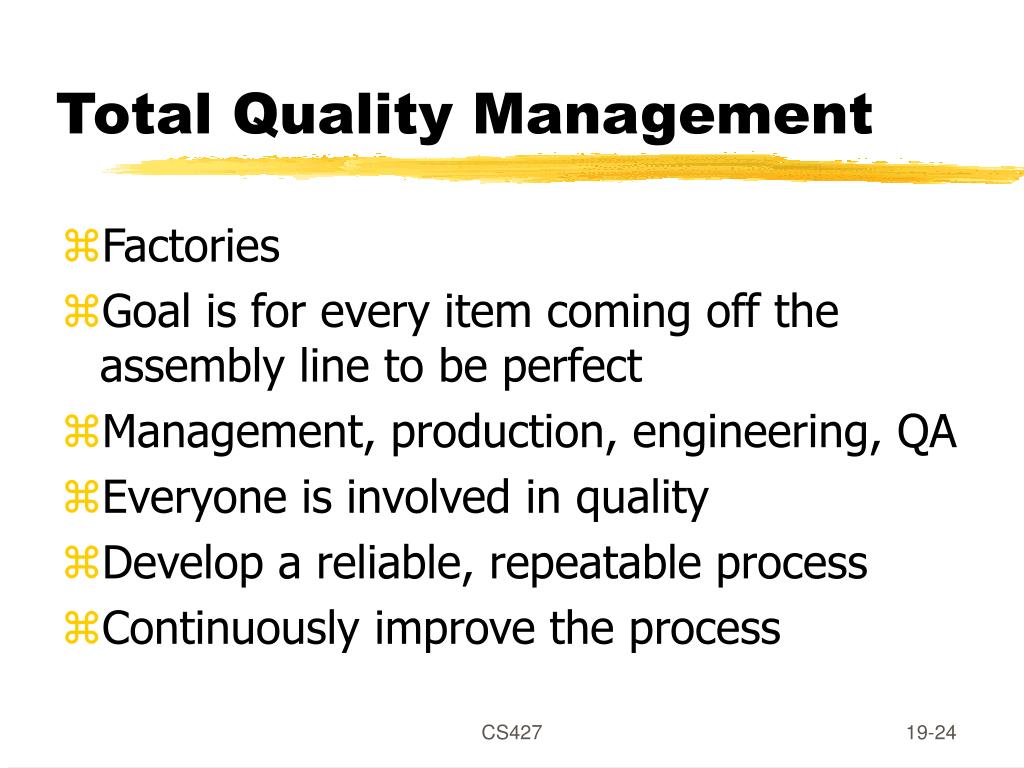 Total Quality Management

⌘Factories
⌘Goal is for every item coming off the assembly line to be perfect
⌘Management, production, engineering, QA
⌘Everyone is involved in quality
⌘Develop a reliable, repeatable process
⌘Continuously improve the process

CS427

19-24